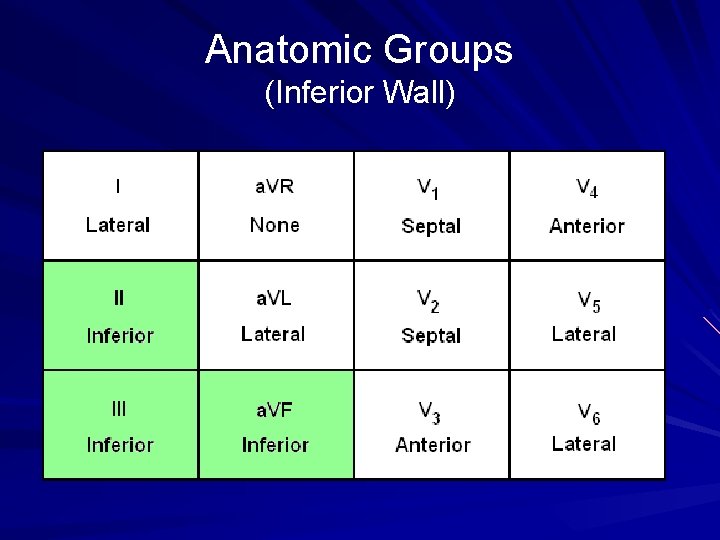 Anatomic Groups
(Inferior Wall)

| I Lateral | aVR None | $V_1$ Septal | $V_4$ Anterior |
|---|---|---|---|
| II Inferior | aVL Lateral | $V_2$ Septal | $V_5$ Lateral |
| III Inferior | aVF Inferior | $V_3$ Anterior | $V_6$ Lateral |